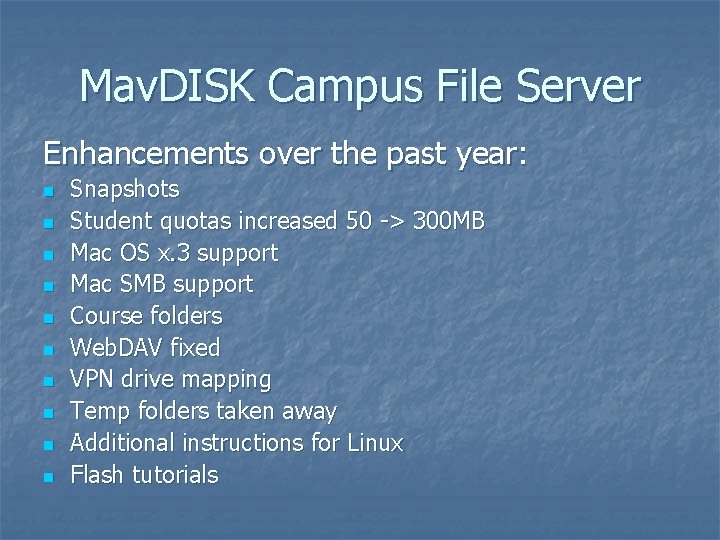 MavDISK Campus File Server

Enhancements over the past year:

- Snapshots
- Student quotas increased 50 -> 300MB
- Mac OS x.3 support
- Mac SMB support
- Course folders
- WebDAV fixed
- VPN drive mapping
- Temp folders taken away
- Additional instructions for Linux
- Flash tutorials